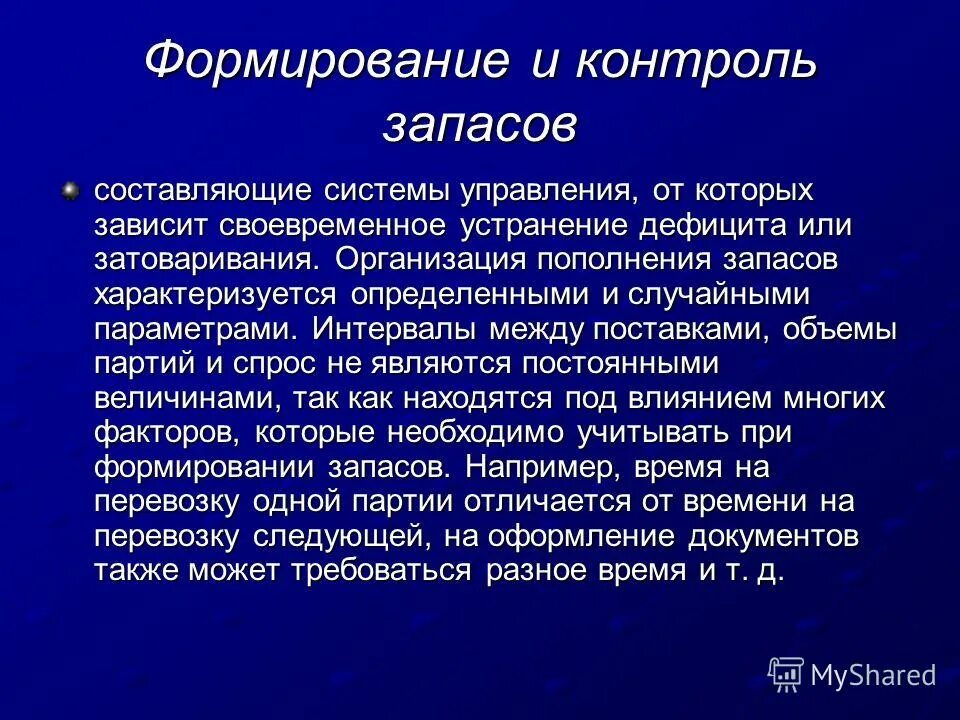 Формирование и контроль запасов

составляющие системы управления, от которых зависит своевременное устранение дефицита или затоваривания. Организация пополнения запасов характеризуется определенными и случайными параметрами. Интервалы между поставками, объемы партий и спрос не являются постоянными величинами, так как находятся под влиянием многих факторов, которые необходимо учитывать при формировании запасов. Например, время на перевозку одной партии отличается от времени на перевозку следующей, на оформление документов также может требоваться разное время и т. д.

MyShared